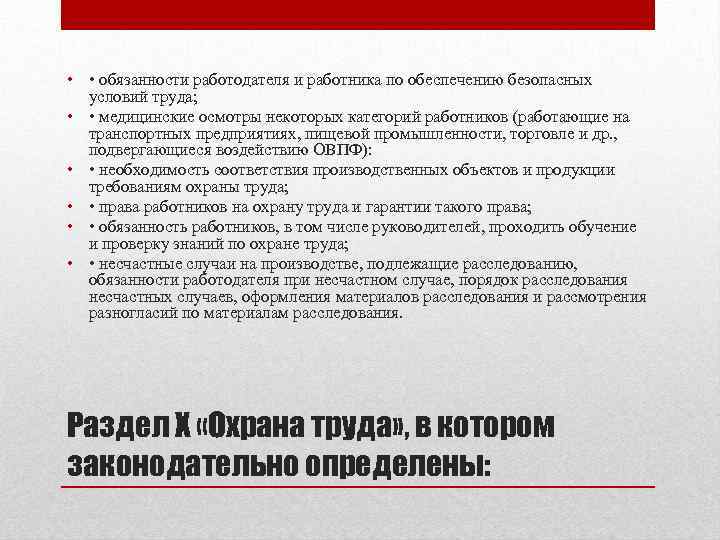 • • обязанности работодателя и работника по обеспечению безопасных условий труда;
• • медицинские осмотры некоторых категорий работников (работающие на транспортных предприятиях, пищевой промышленности, торговле и др., подвергающиеся воздействию ОВПФ):
• • необходимость соответствия производственных объектов и продукции требованиям охраны труда;
• • права работников на охрану труда и гарантии такого права;
• • обязанность работников, в том числе руководителей, проходить обучение и проверку знаний по охране труда;
• • несчастные случаи на производстве, подлежащие расследованию, обязанности работодателя при несчастном случае, порядок расследования несчастных случаев, оформления материалов расследования и рассмотрения разногласий по материалам расследования.

Раздел X «Охрана труда», в котором законодательно определены: